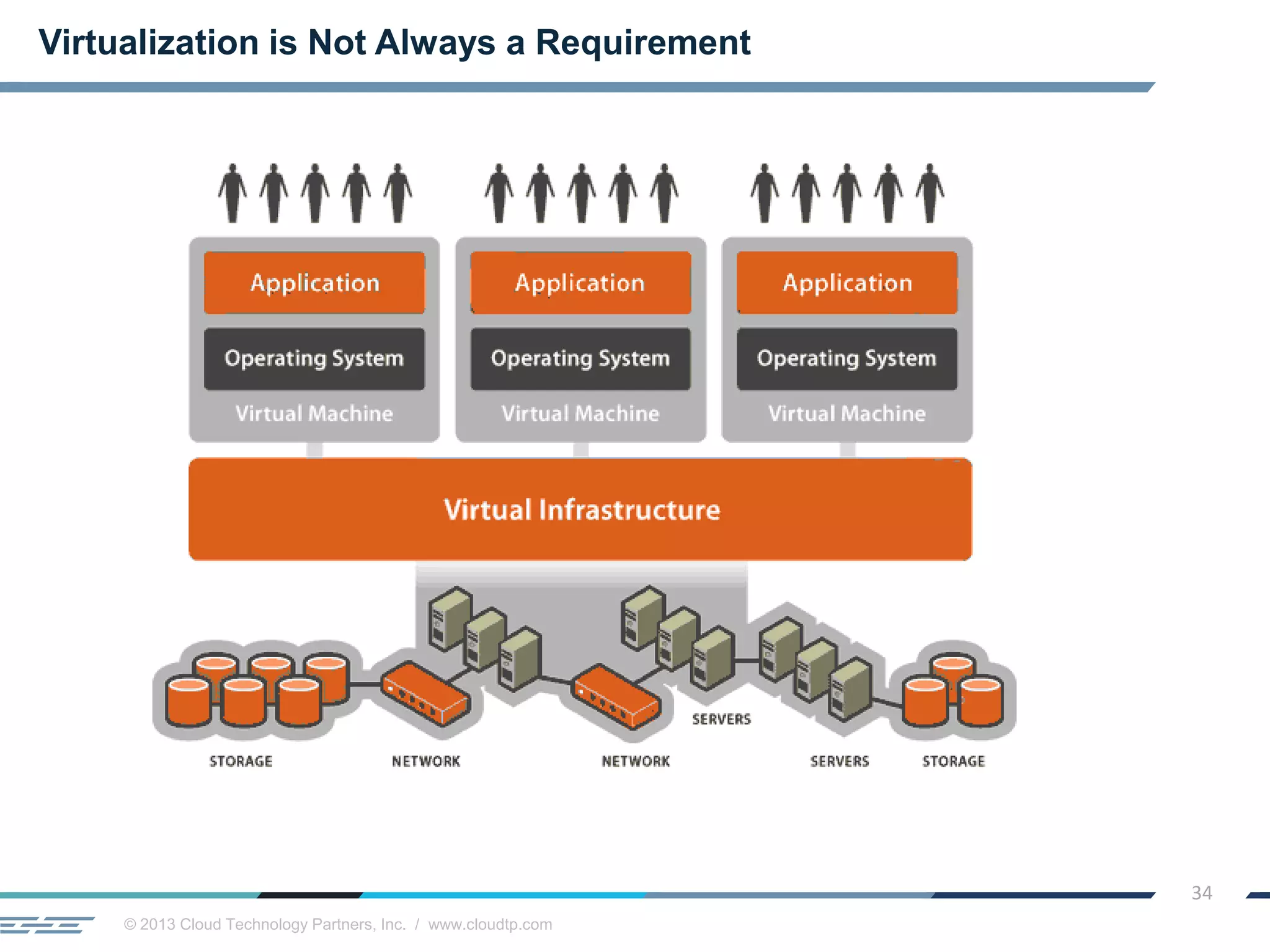 Virtualization is Not Always a Requirement

Application
Operating System
Virtual Machine

Application
Operating System
Virtual Machine

Application
Operating System
Virtual Machine

Virtual Infrastructure

SERVERS

STORAGE
NETWORK
NETWORK
SERVERS
STORAGE

34

© 2013 Cloud Technology Partners, Inc. / www.cloudtp.com